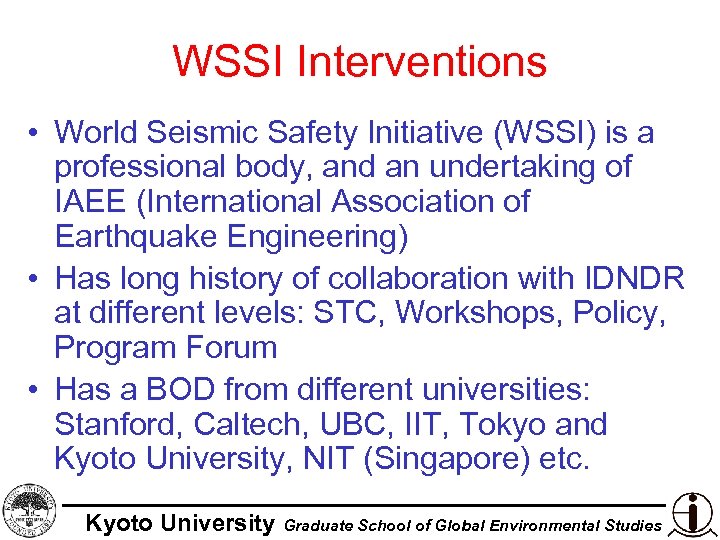 WSSI Interventions

• World Seismic Safety Initiative (WSSI) is a professional body, and an undertaking of IAEE (International Association of Earthquake Engineering)

• Has long history of collaboration with IDNDR at different levels: STC, Workshops, Policy, Program Forum

• Has a BOD from different universities: Stanford, Caltech, UBC, IIT, Tokyo and Kyoto University, NIT (Singapore) etc.

Kyoto University Graduate School of Global Environmental Studies